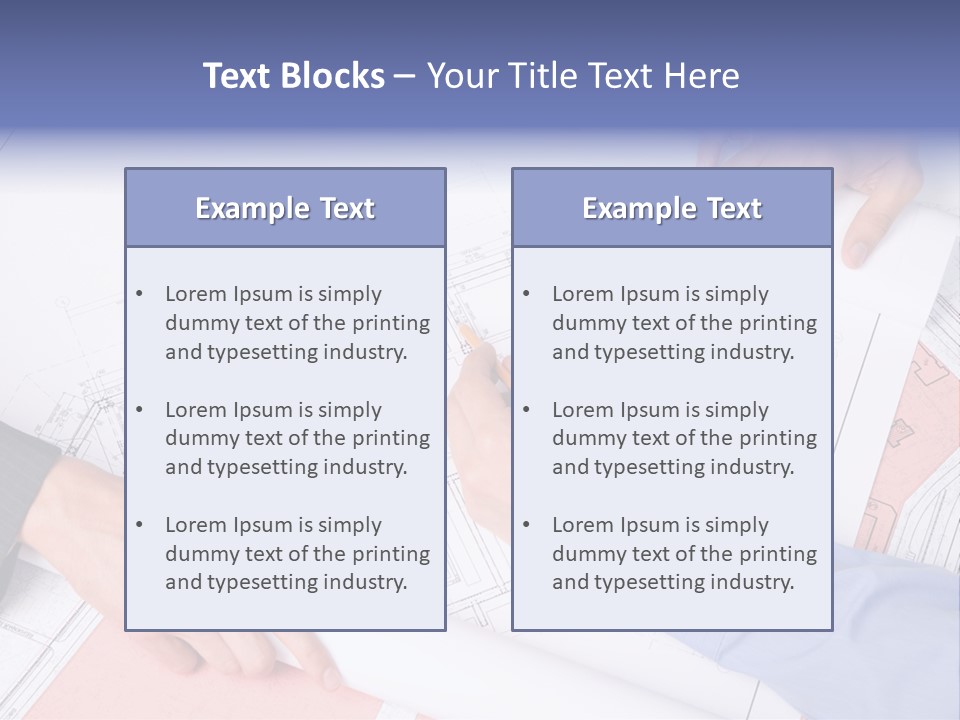 Text Blocks – Your Title Text Here

Example Text

• Lorem Ipsum is simply dummy text of the printing and typesetting industry.

• Lorem Ipsum is simply dummy text of the printing and typesetting industry.

• Lorem Ipsum is simply dummy text of the printing and typesetting industry.

Example Text

• Lorem Ipsum is simply dummy text of the printing and typesetting industry.

• Lorem Ipsum is simply dummy text of the printing and typesetting industry.

• Lorem Ipsum is simply dummy text of the printing and typesetting industry.